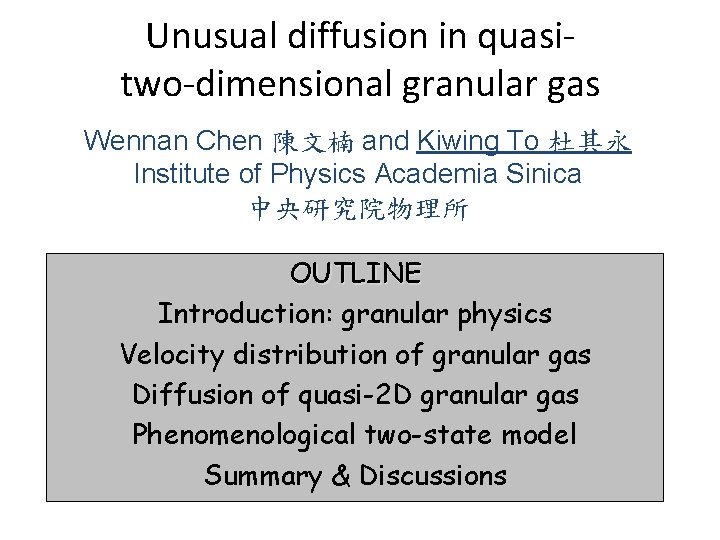 Unusual diffusion in quasi-two-dimensional granular gas

Wennan Chen 陳文楠 and Kiwing To 杜其永
Institute of Physics Academia Sinica
中央研究院物理所

OUTLINE
Introduction: granular physics
Velocity distribution of granular gas
Diffusion of quasi-2D granular gas
Phenomenological two-state model
Summary & Discussions